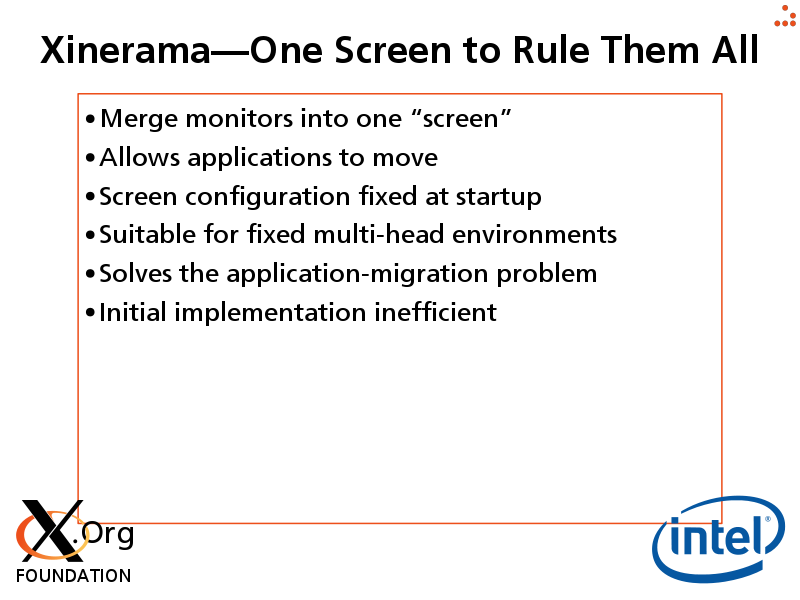 Xinerama—One Screen to Rule Them All

• Merge monitors into one “screen”
• Allows applications to move
• Screen configuration fixed at startup
• Suitable for fixed multi-head environments
• Solves the application-migration problem
• Initial implementation inefficient

X.Org FOUNDATION

intel®